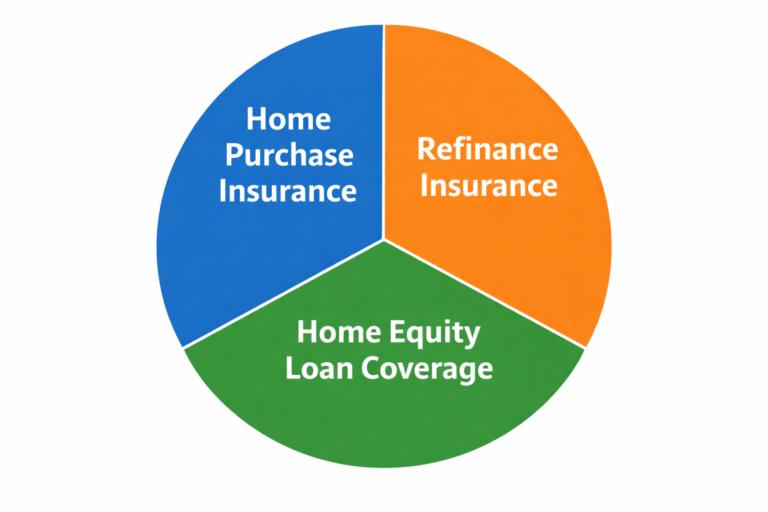 Home Purchase Insurance

Refinance Insurance

Home Equity Loan Coverage